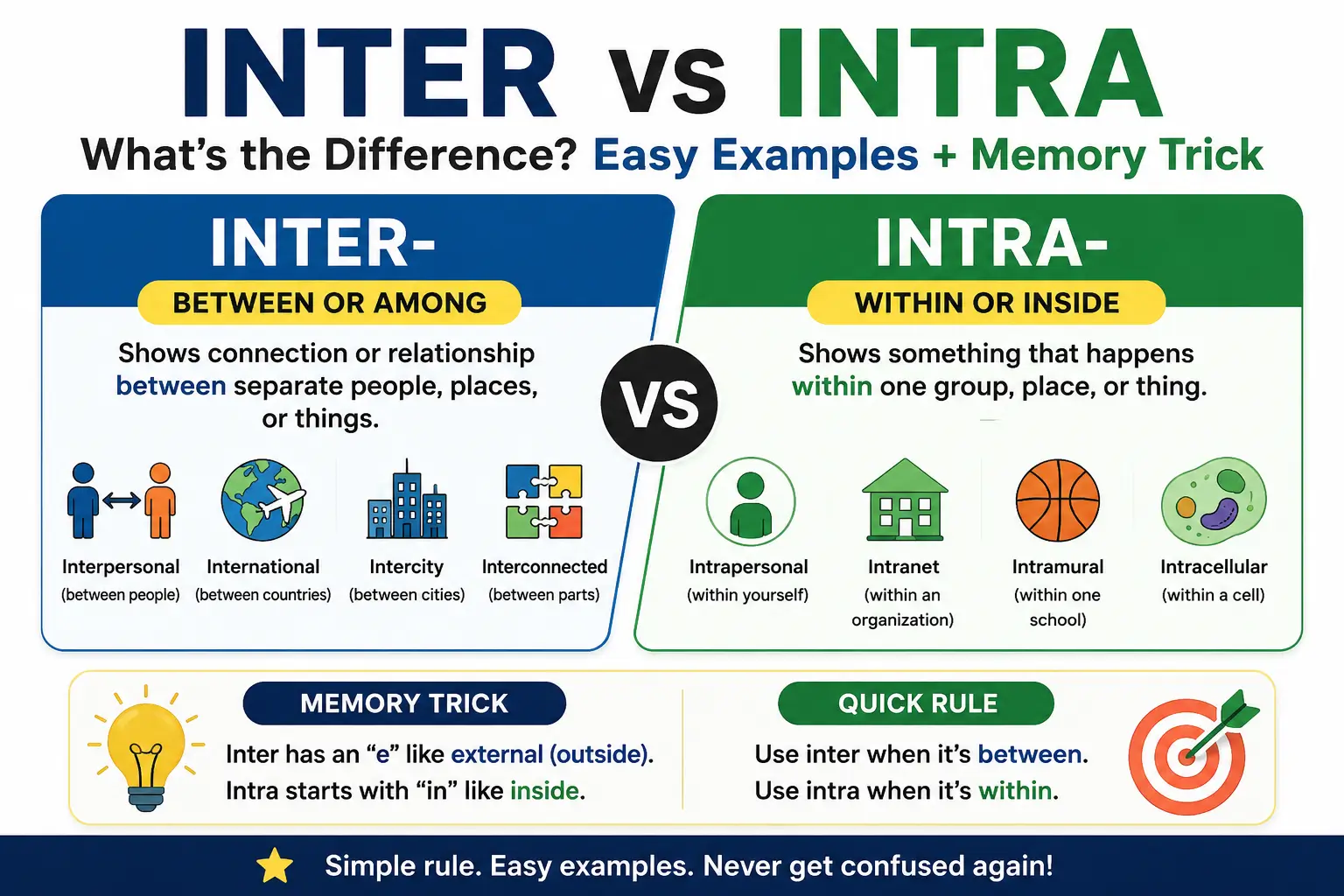 INTER vs INTRA

What's the Difference? Easy Examples + Memory Trick

INTER-

BETWEEN OR AMONG

Shows connection or relationship between separate people, places, or things.

Interpersonal (between people)

International (between countries)

Intercity (between cities)

Interconnected (between parts)

VS

INTRA-

WITHIN OR INSIDE

Shows something that happens within one group, place, or thing.

Intrapersonal (within yourself)

Intranet (within an organization)

Intramural (within one school)

Intracellular (within a cell)

MEMORY TRICK

Inter has an "e" like external (outside).
Intra starts with "in" like inside.

QUICK RULE

Use inter when it's between.
Use intra when it's within.

Simple rule. Easy examples. Never get confused again!